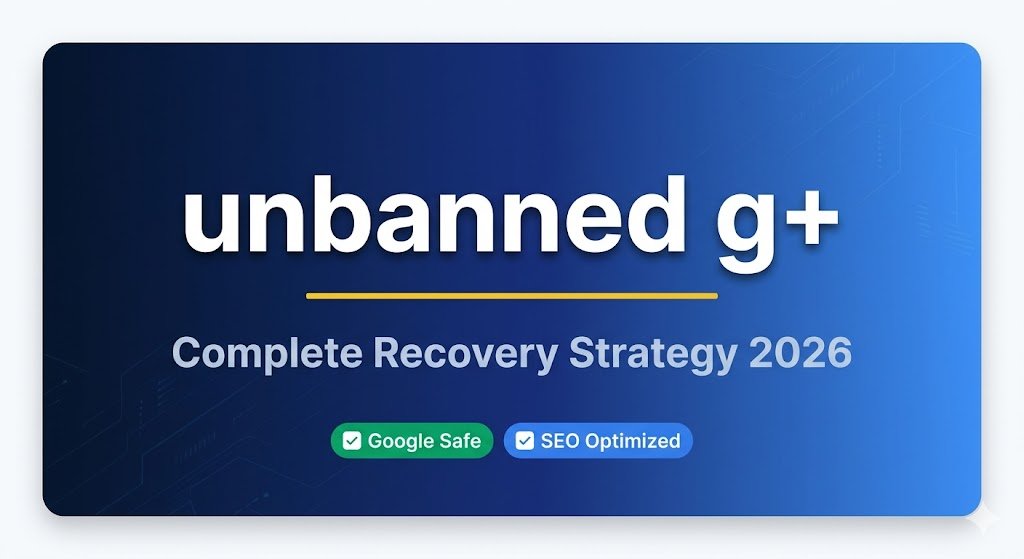 unbanned g+

Complete Recovery Strategy 2026

Google Safe SEO Optimized